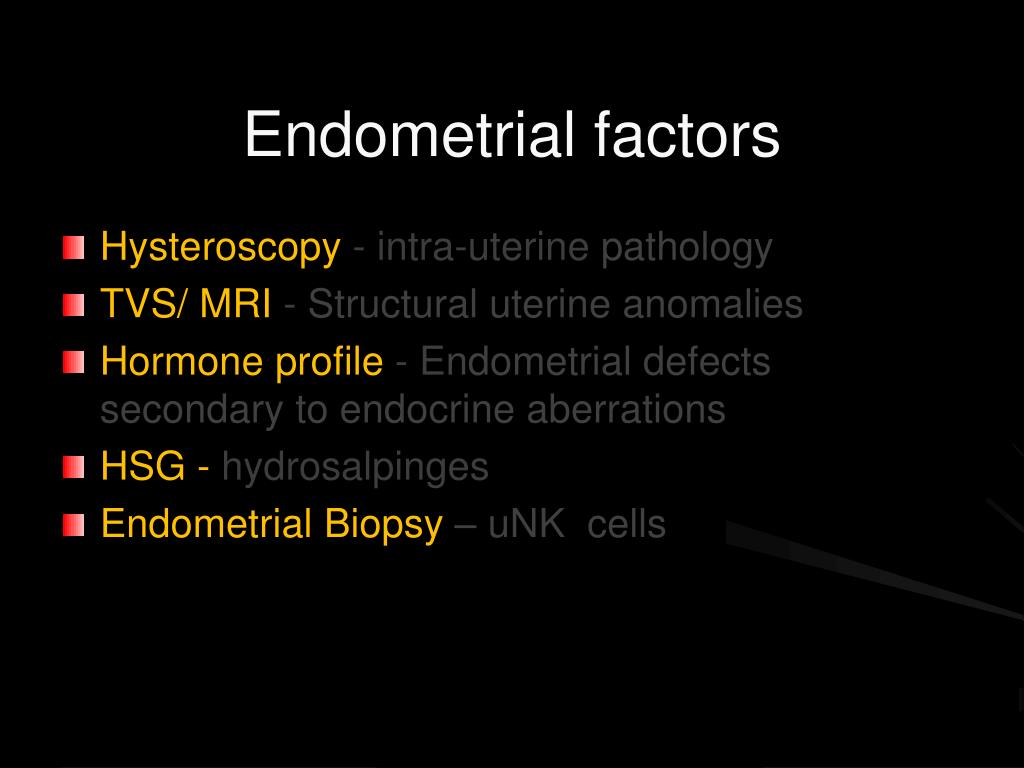 Endometrial factors

Hysteroscopy - intra-uterine pathology
TVS/ MRI - Structural uterine anomalies
Hormone profile - Endometrial defects secondary to endocrine aberrations
HSG - hydrosalpinges
Endometrial Biopsy – uNK cells